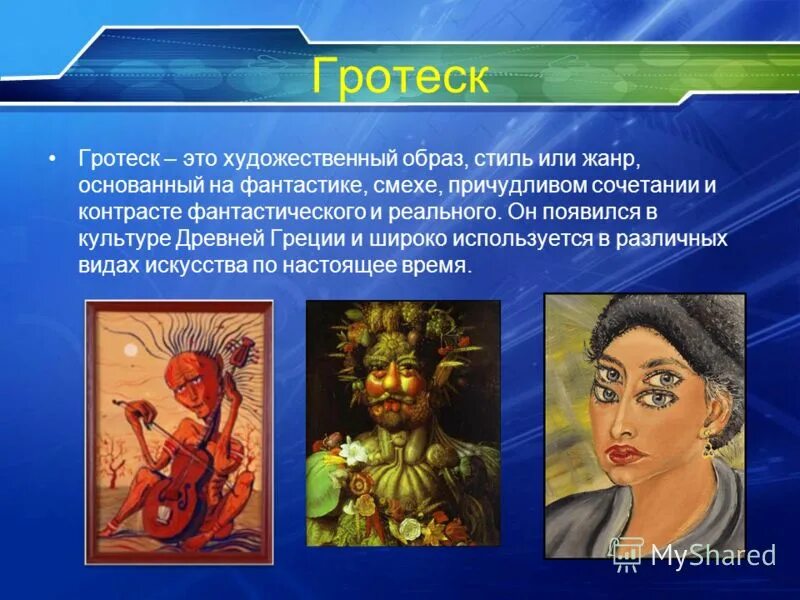 Гротеск

• Гротеск – это художественный образ, стиль или жанр, основанный на фантастике, смехе, причудливом сочетании и контрасте фантастического и реального. Он появился в культуре Древней Греции и широко используется в различных видах искусства по настоящее время.

MyShared